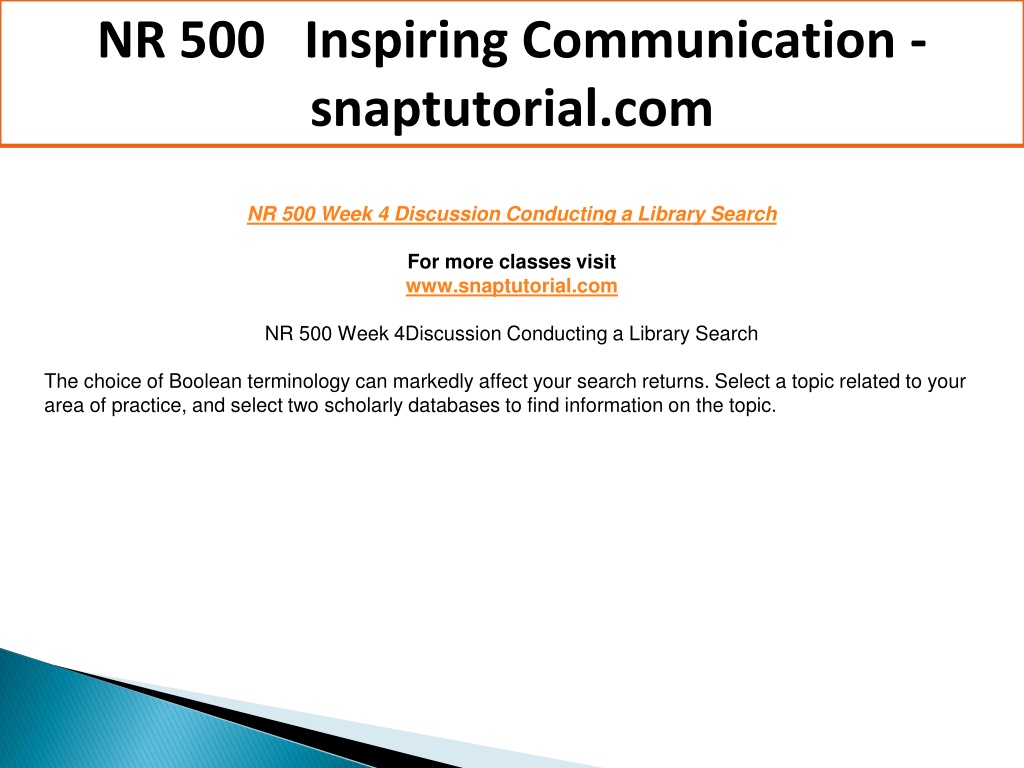 NR 500 Inspiring Communication - snaptutorial.com

NR 500 Week 4 Discussion Conducting a Library Search

For more classes visit
www.snaptutorial.com

NR 500 Week 4Discussion Conducting a Library Search

The choice of Boolean terminology can markedly affect your search returns. Select a topic related to your area of practice, and select two scholarly databases to find information on the topic.